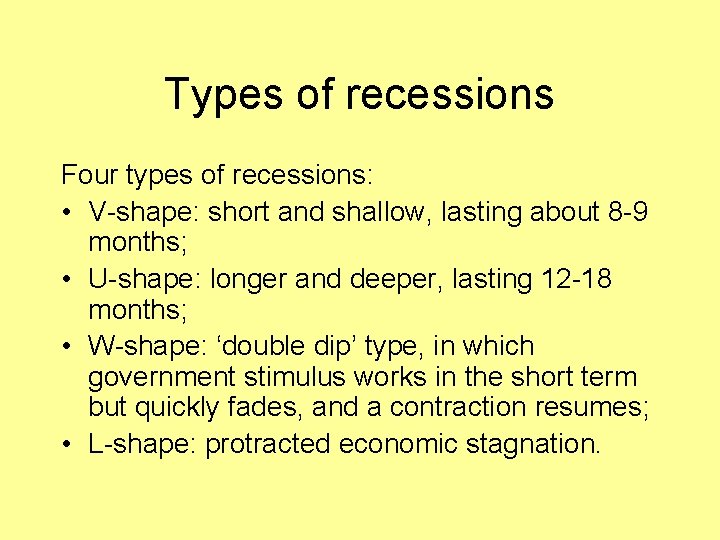 Types of recessions

Four types of recessions:

• V-shape: short and shallow, lasting about 8-9 months;
• U-shape: longer and deeper, lasting 12-18 months;
• W-shape: ‘double dip’ type, in which government stimulus works in the short term but quickly fades, and a contraction resumes;
• L-shape: protracted economic stagnation.